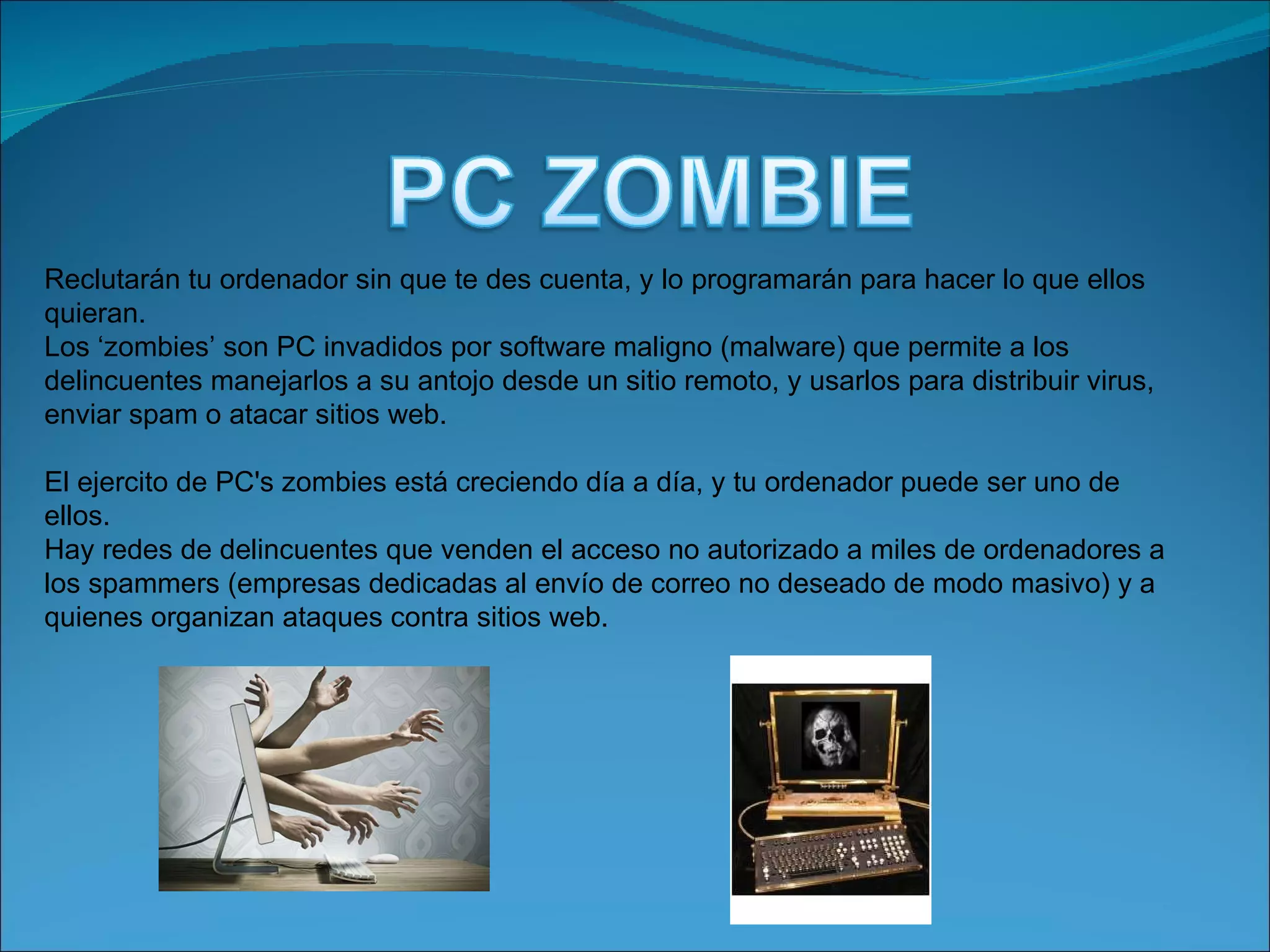 PC ZOMBIE

Reclutarán tu ordenador sin que te des cuenta, y lo programarán para hacer lo que ellos quieran.
Los ‘zombies’ son PC invadidos por software maligno (malware) que permite a los delincuentes manejarlos a su antojo desde un sitio remoto, y usarlos para distribuir virus, enviar spam o atacar sitios web.

El ejercito de PC's zombies está creciendo día a día, y tu ordenador puede ser uno de ellos.
Hay redes de delincuentes que venden el acceso no autorizado a miles de ordenadores a los spammers (empresas dedicadas al envío de correo no deseado de modo masivo) y a quienes organizan ataques contra sitios web.